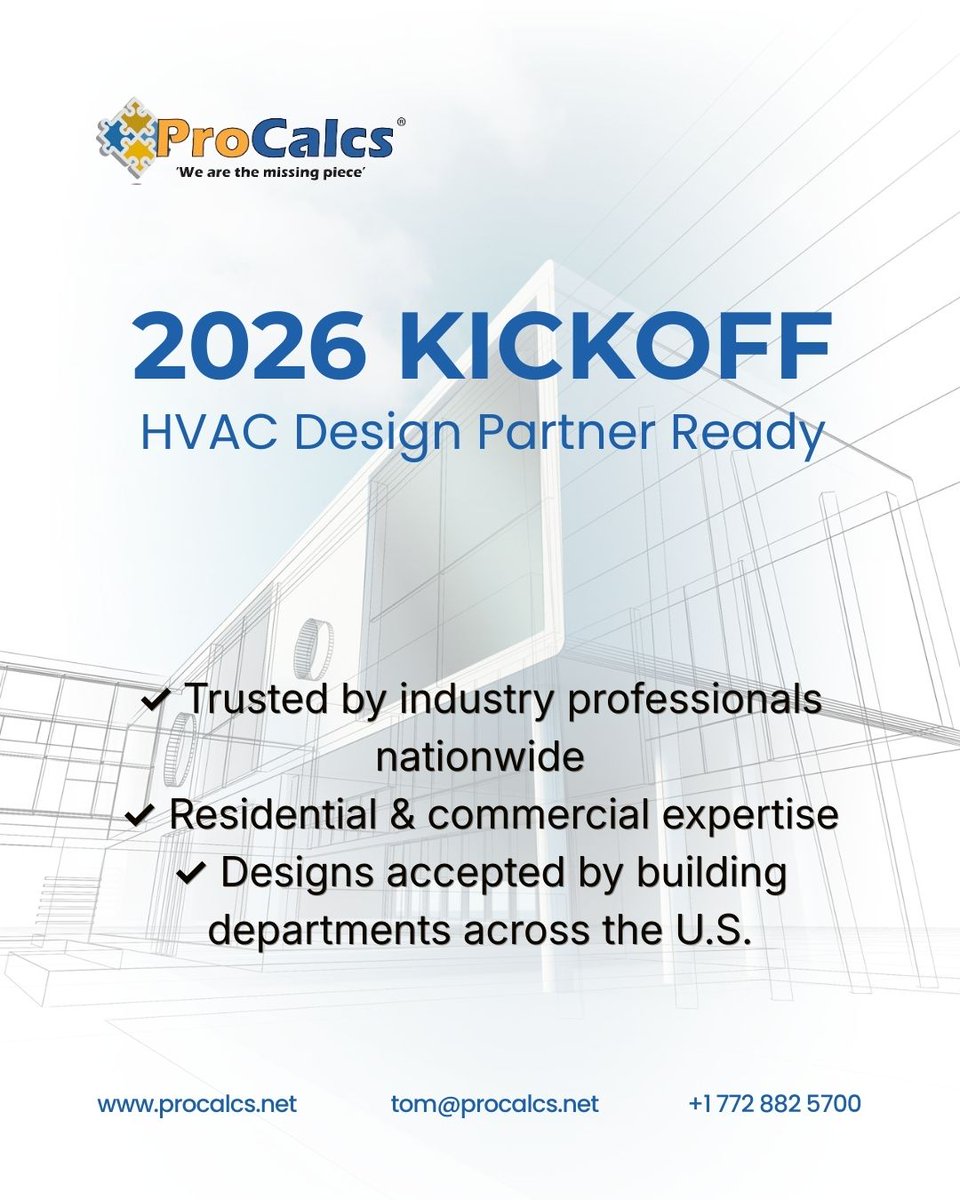 ProCalcs®
'We are the missing piece'

2026 KICKOFF
HVAC Design Partner Ready

✔ Trusted by industry professionals nationwide
✔ Residential & commercial expertise
✔ Designs accepted by building departments across the U.S.

www.procalcs.net
tom@procalcs.net
+1 772 882 5700